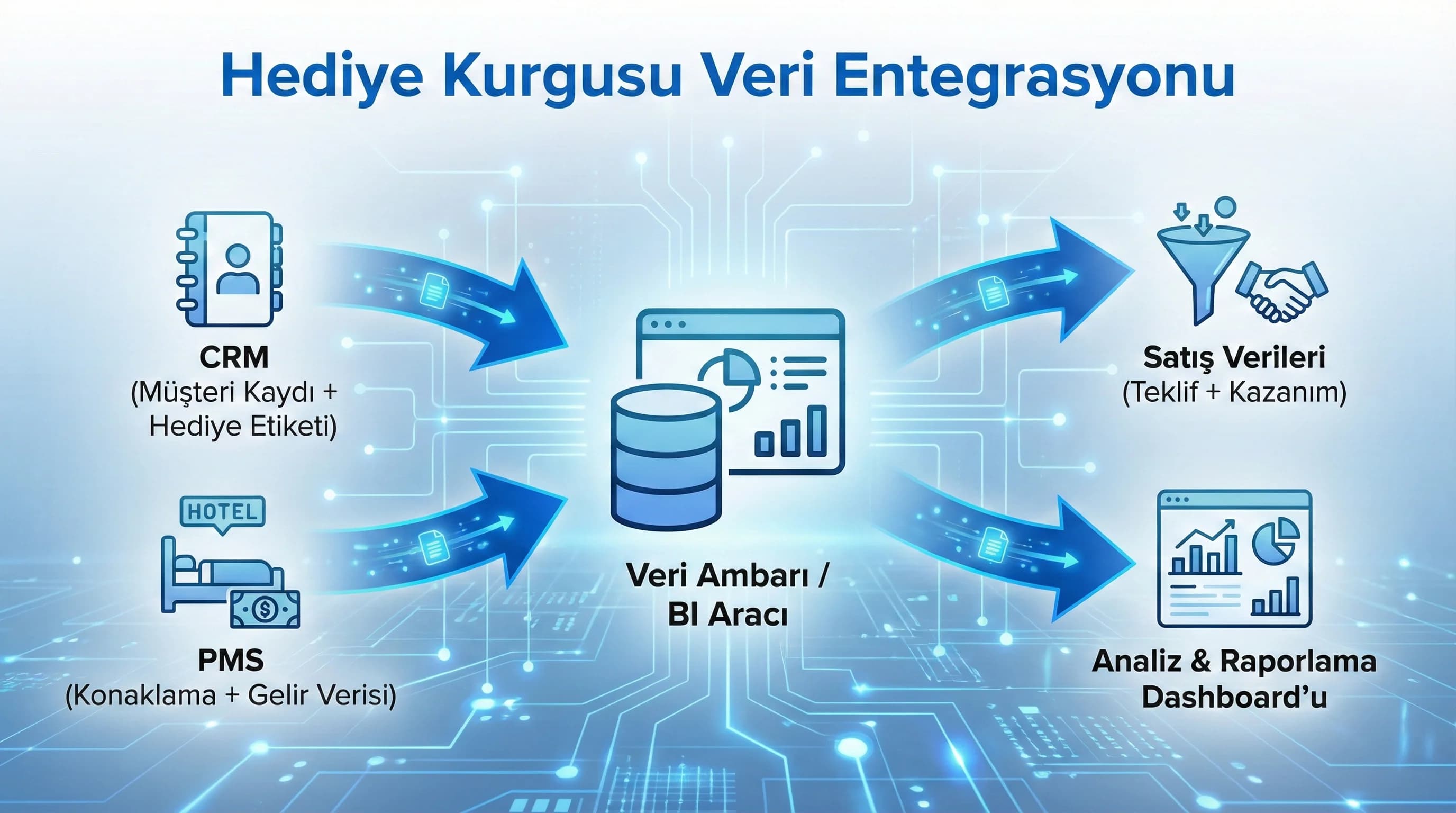 Hediye Kurgusu Veri Entegrasyonu

CRM
(Müşteri Kaydı + Hediye Etiketi)

HOTEL

PMS
(Konaklama + Gelir Verisi)

Veri Ambarı / BI Aracı

Satış Verileri
(Teklif + Kazanım)

Analiz & Raporlama Dashboard'u